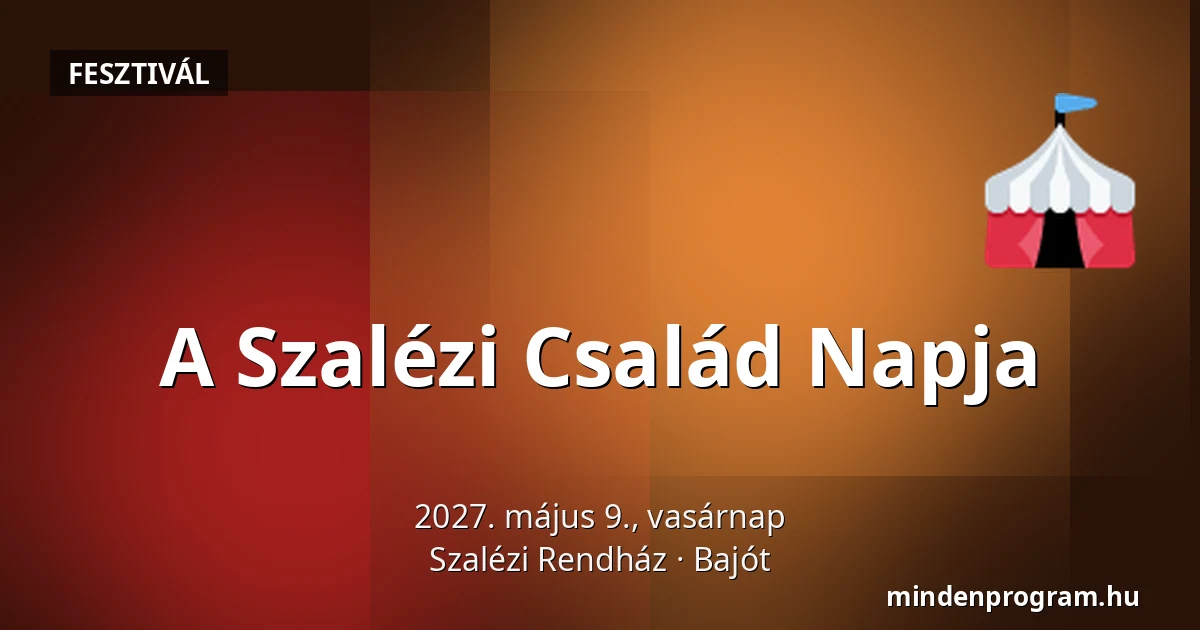 FESZTIVÁL

A Szalézi Család Napja

2027. május 9., vasárnap
Szalézi Rendház · Bajót

mindenprogram.hu